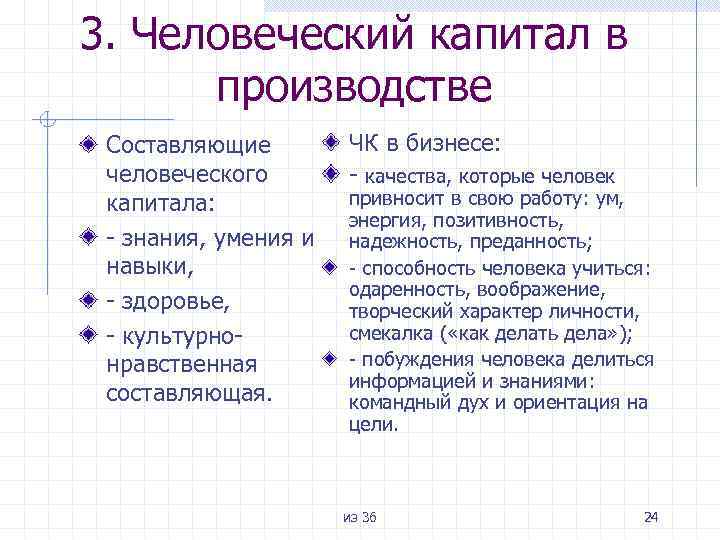 3. Человеческий капитал в производстве

Составляющие человеческого капитала:

- знания, умения и навыки,

- здоровье,

- культурно-нравственная составляющая.

ЧК в бизнесе:

- качества, которые человек привносит в свою работу: ум, энергия, позитивность, надежность, преданность;

- способность человека учиться: одаренность, воображение, творческий характер личности, смекалка («как делать дела»);

- побуждения человека делиться информацией и знаниями: командный дух и ориентация на цели.

из 36

24